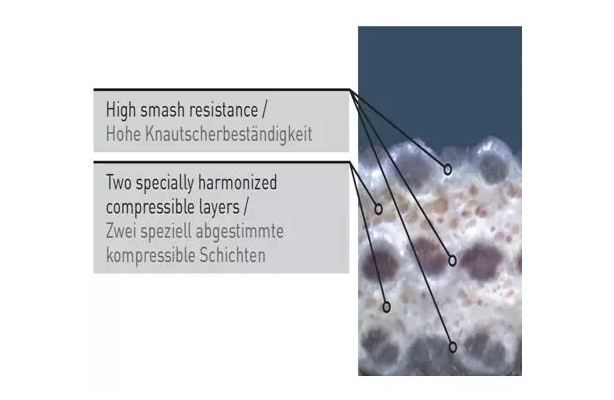 High smash resistance /
Hohe Knautscherbeständigkeit

Two specially harmonized compressible layers /
Zwei speziell abgestimmte kompressible Schichten